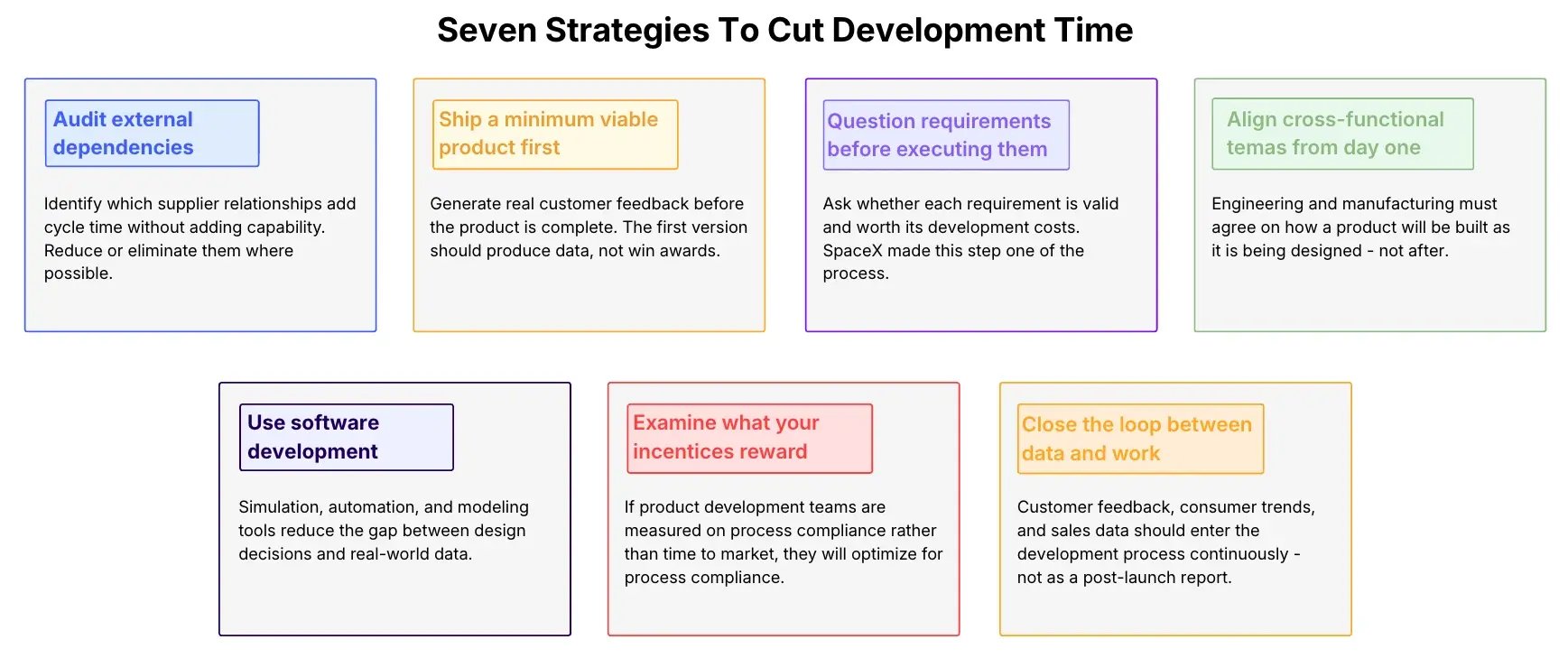 Seven Strategies To Cut Development Time

Audit external dependencies

Identify which supplier relationships add cycle time without adding capability. Reduce or eliminate them where possible.

Ship a minimum viable product first

Generate real customer feedback before the product is complete. The first version should produce data, not win awards.

Question requirements before executing them

Ask whether each requirement is valid and worth its development costs. SpaceX made this step one of the process.

Align cross-functional temas from day one

Engineering and manufacturing must agree on how a product will be built as it is being designed - not after.

Use software development

Simulation, automation, and modeling tools reduce the gap between design decisions and real-world data.

Examine what your incentices reward

If product development teams are measured on process compliance rather than time to market, they will optimize for process compliance.

Close the loop between data and work

Customer feedback, consumer trends, and sales data should enter the development process continuously - not as a post-launch report.